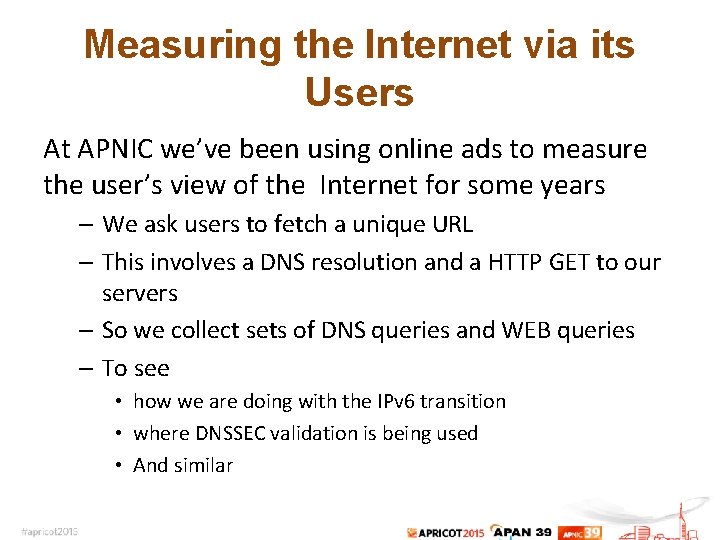 Measuring the Internet via its Users

At APNIC we've been using online ads to measure the user's view of the Internet for some years

– We ask users to fetch a unique URL
– This involves a DNS resolution and a HTTP GET to our servers
– So we collect sets of DNS queries and WEB queries
– To see
• how we are doing with the IPv6 transition
• where DNSSEC validation is being used
• And similar

#apricot2015

APRICOT2015 APAN 39 APNIC 39